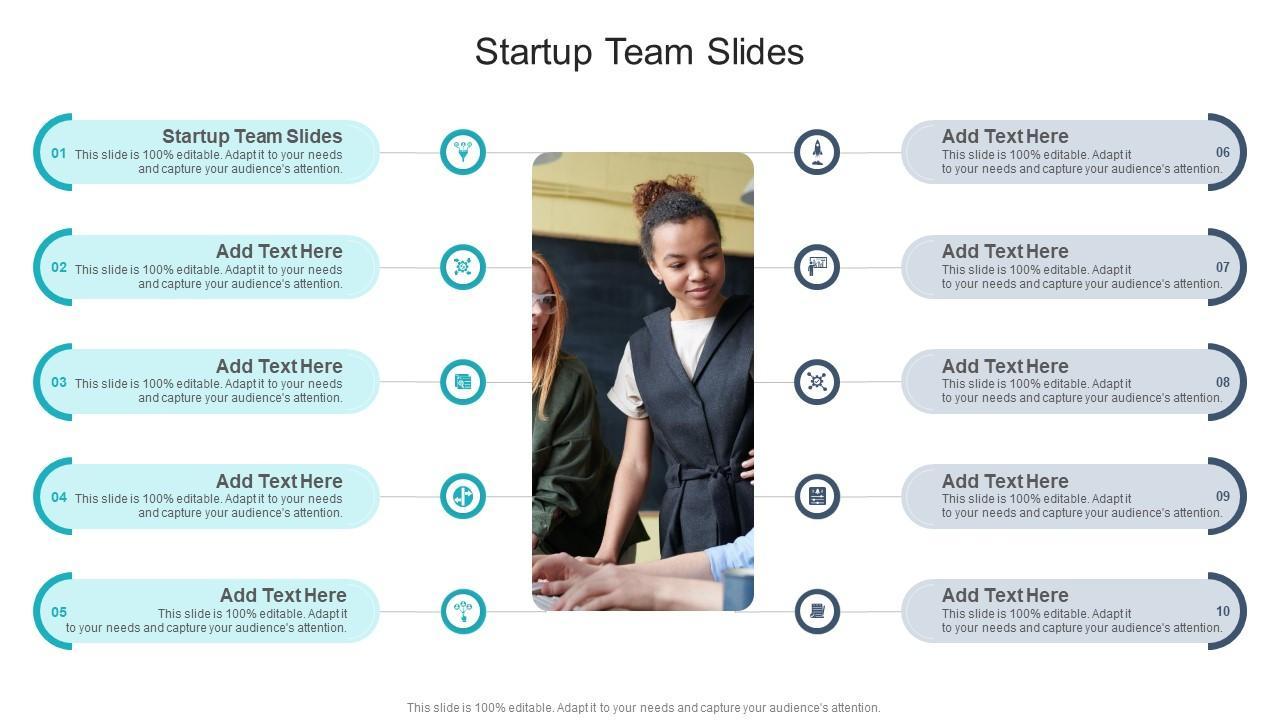 Startup Team Slides

01
Startup Team Slides
This slide is 100% editable. Adapt it to your needs and capture your audience's attention.

02
Add Text Here
This slide is 100% editable. Adapt it to your needs and capture your audience's attention.

03
Add Text Here
This slide is 100% editable. Adapt it to your needs and capture your audience's attention.

04
Add Text Here
This slide is 100% editable. Adapt it to your needs and capture your audience's attention.

05
Add Text Here
This slide is 100% editable. Adapt it to your needs and capture your audience's attention.

Add Text Here
This slide is 100% editable. Adapt it to your needs and capture your audience's attention.
06

Add Text Here
This slide is 100% editable. Adapt it to your needs and capture your audience's attention.
07

Add Text Here
This slide is 100% editable. Adapt it to your needs and capture your audience's attention.
08

Add Text Here
This slide is 100% editable. Adapt it to your needs and capture your audience's attention.
09

Add Text Here
This slide is 100% editable. Adapt it to your needs and capture your audience's attention.
10

This slide is 100% editable. Adapt it to your needs and capture your audience's attention.